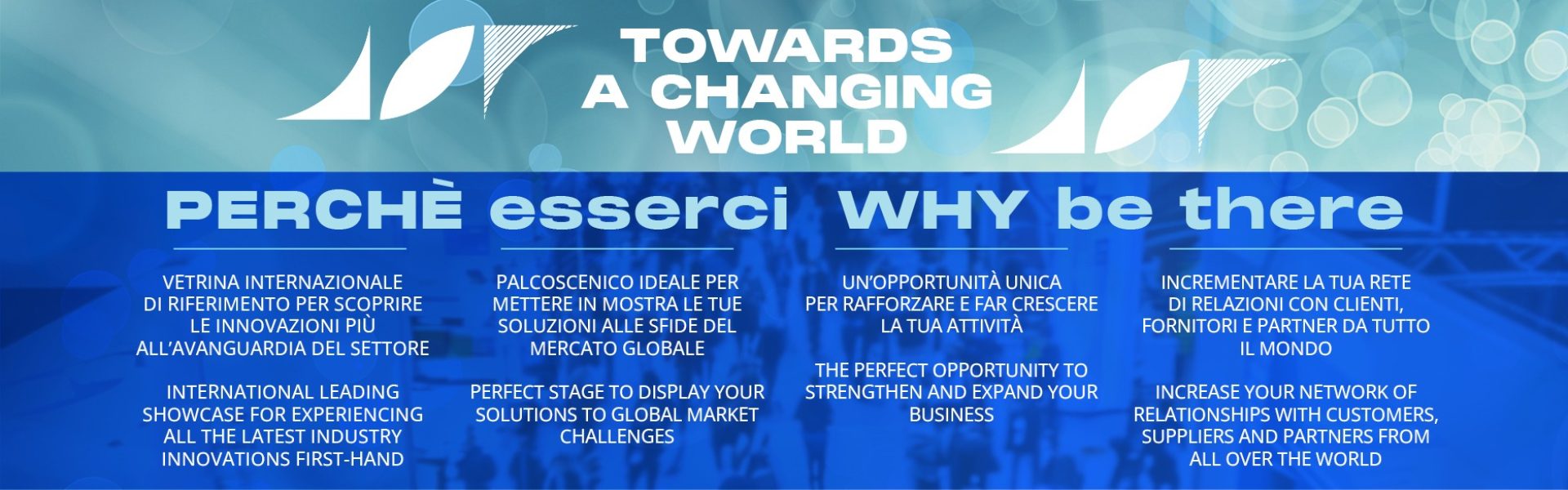 TOWARDS A CHANGING WORLD

PERCHÈ esserci WHY be there

VETRINA INTERNAZIONALE DI RIFERIMENTO PER SCOPRIRE LE INNOVAZIONI PIÙ ALL'AVANGUARDIA DEL SETTORE

INTERNATIONAL LEADING SHOWCASE FOR EXPERIENCING ALL THE LATEST INDUSTRY INNOVATIONS FIRST-HAND

PALCOSCENICO IDEALE PER METTERE IN MOSTRA LE TUE SOLUZIONI ALLE SFIDE DEL MERCATO GLOBALE

PERFECT STAGE TO DISPLAY YOUR SOLUTIONS TO GLOBAL MARKET CHALLENGES

UN'OPPORTUNITÀ UNICA PER RAFFORZARE E FAR CRESCERE LA TUA ATTIVITÀ

THE PERFECT OPPORTUNITY TO STRENGTHEN AND EXPAND YOUR BUSINESS

INCREMENTARE LA TUA RETE DI RELAZIONI CON CLIENTI, FORNITORI E PARTNER DA TUTTO IL MONDO

INCREASE YOUR NETWORK OF RELATIONSHIPS WITH CUSTOMERS, SUPPLIERS AND PARTNERS FROM ALL OVER THE WORLD